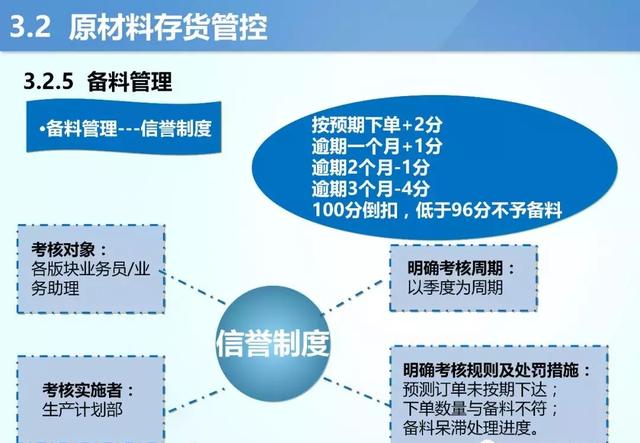 3.2 原材料存货管控

3.2.5 备料管理

•备料管理---信誉制度

按预期下单+2分
逾期一个月+1分
逾期2个月-1分
逾期3个月-4分
100分倒扣，低于96分不予备料

考核对象：
各版块业务员/业务助理

明确考核周期：
以季度为周期

信誉制度

考核实施者：
生产计划部

明确考核规则及处罚措施：
预测订单未按期下达；
下单数量与备料不符；
备料呆滞处理进度。